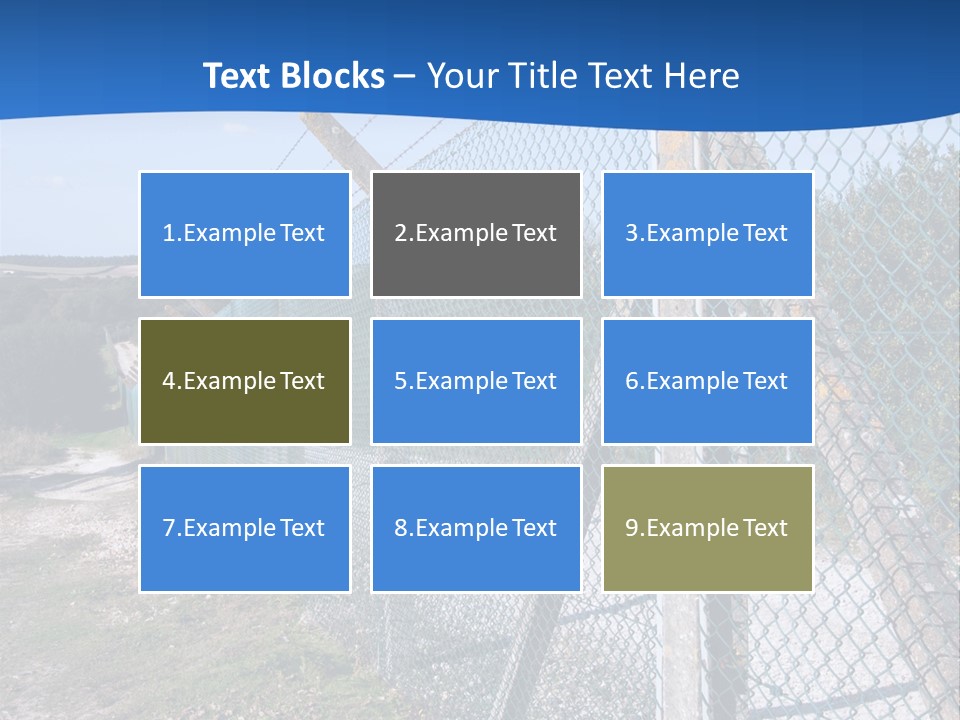 Text Blocks – Your Title Text Here

1.Example Text

2.Example Text

3.Example Text

4.Example Text

5.Example Text

6.Example Text

7.Example Text

8.Example Text

9.Example Text